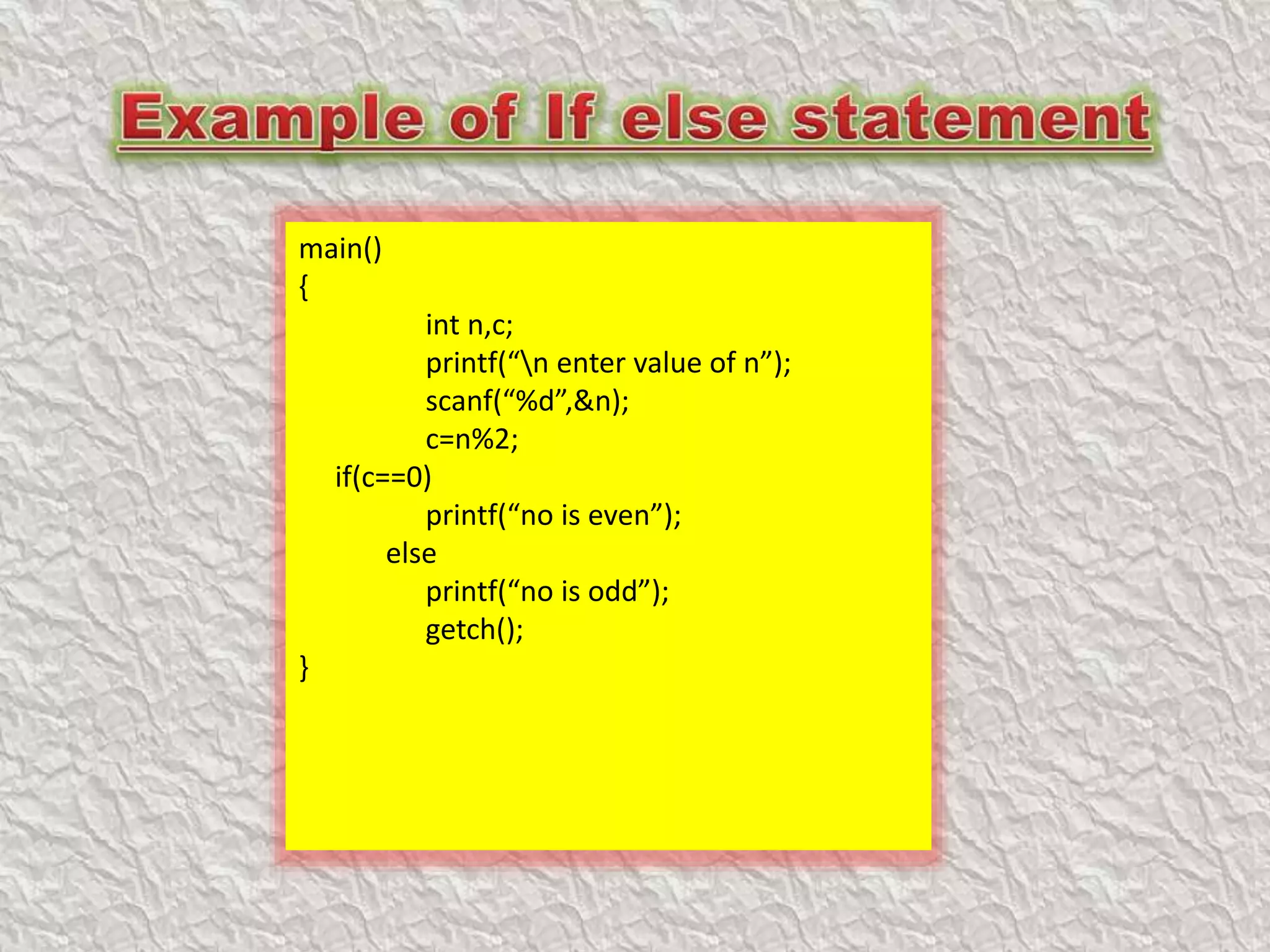 Example of If else statement

main()
{
int n,c;
printf(“\n enter value of n”);
scanf(“%d”,&n);
c=n%2;
if(c==0)
printf(“no is even”);
else
printf(“no is odd”);
getch();
}